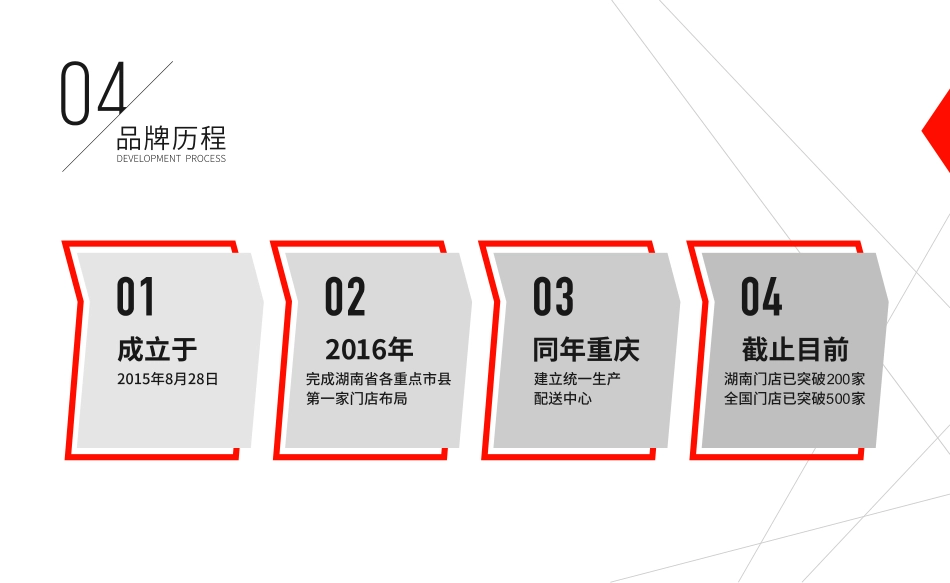 04
品牌历程
DEVELOPMENT PROCESS

01
成立于
2015年8月28日

02
2016年
完成湖南省各重点市县第一家门店布局

03
同年重庆
建立统一生产配送中心

04
截止目前
湖南门店已突破200家
全国门店已突破500家